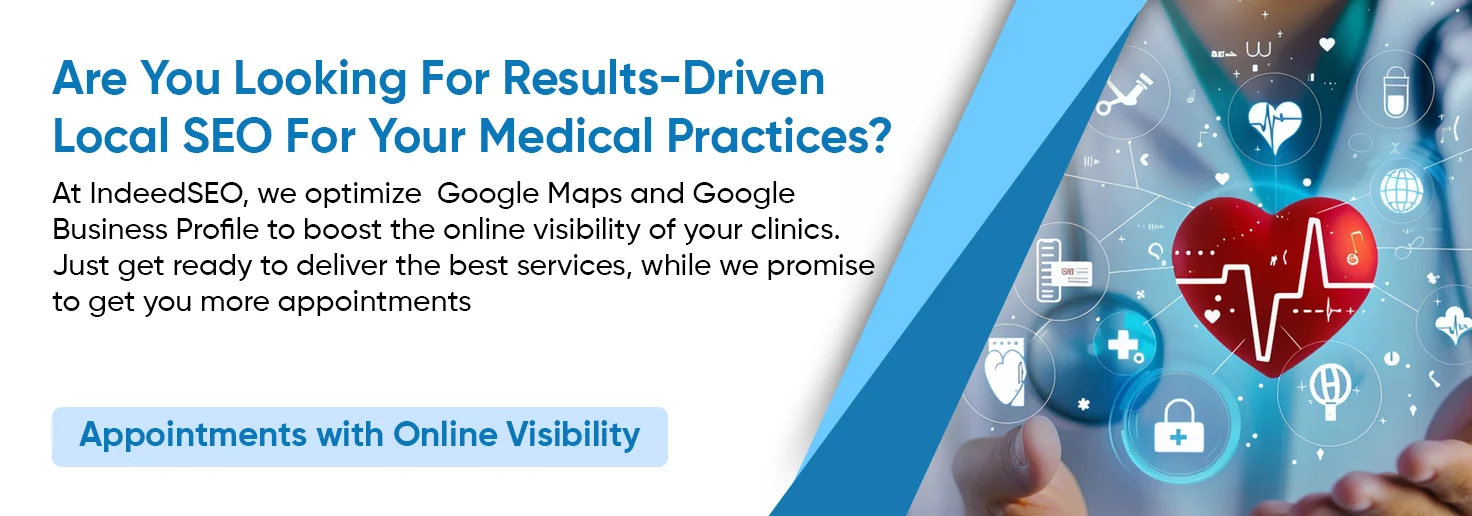 Are You Looking For Results-Driven Local SEO For Your Medical Practices?

At IndeedSEO, we optimize  Google Maps and Google Business Profile to boost the online visibility of your clinics. Just get ready to deliver the best services, while we promise to get you more appointments

Appointments with Online Visibility